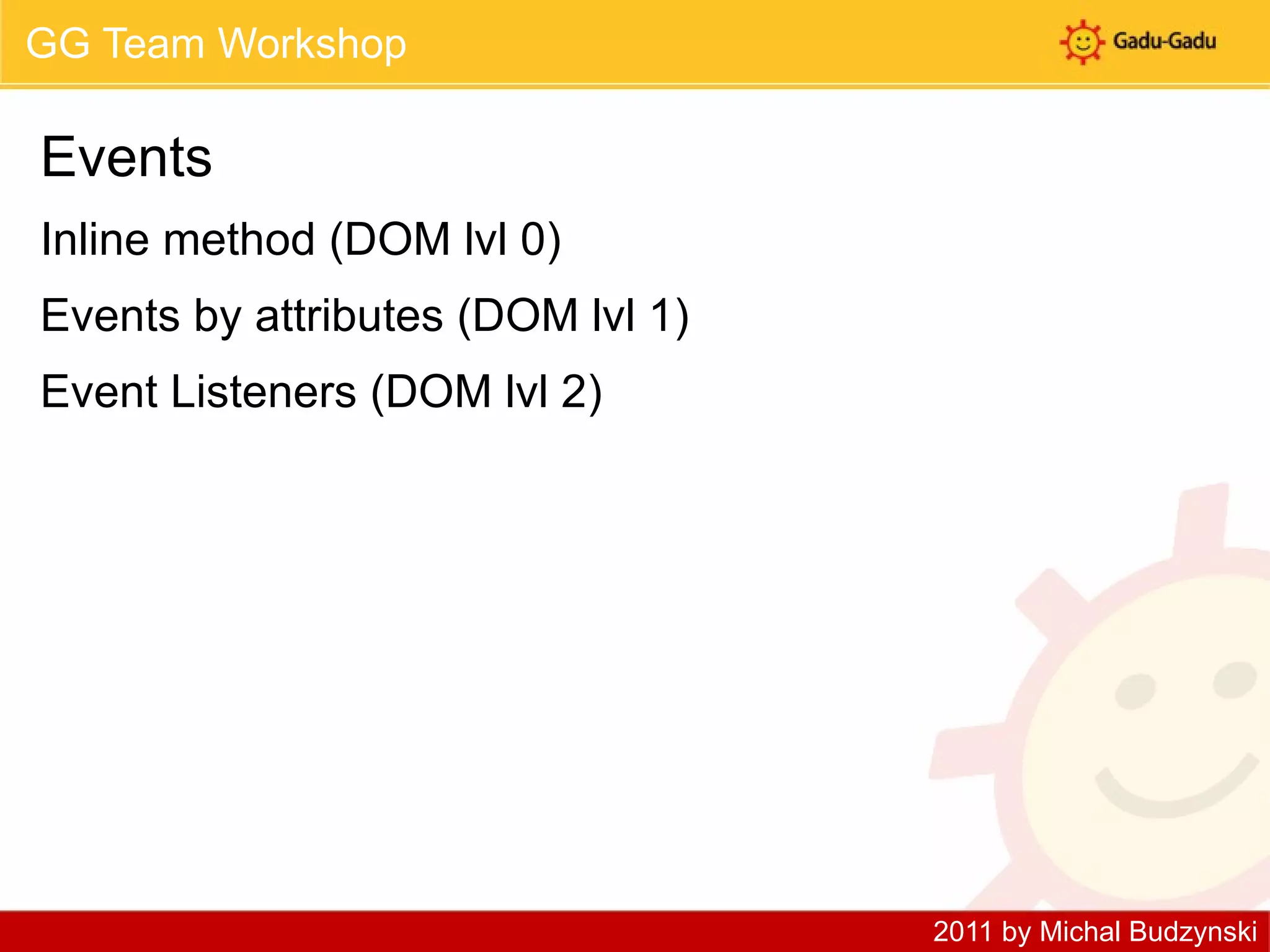 GG Team Workshop

Gadu-Gadu

Events

Inline method (DOM lvl 0)

Events by attributes (DOM lvl 1)

Event Listeners (DOM lvl 2)

2011 by Michal Budzynski